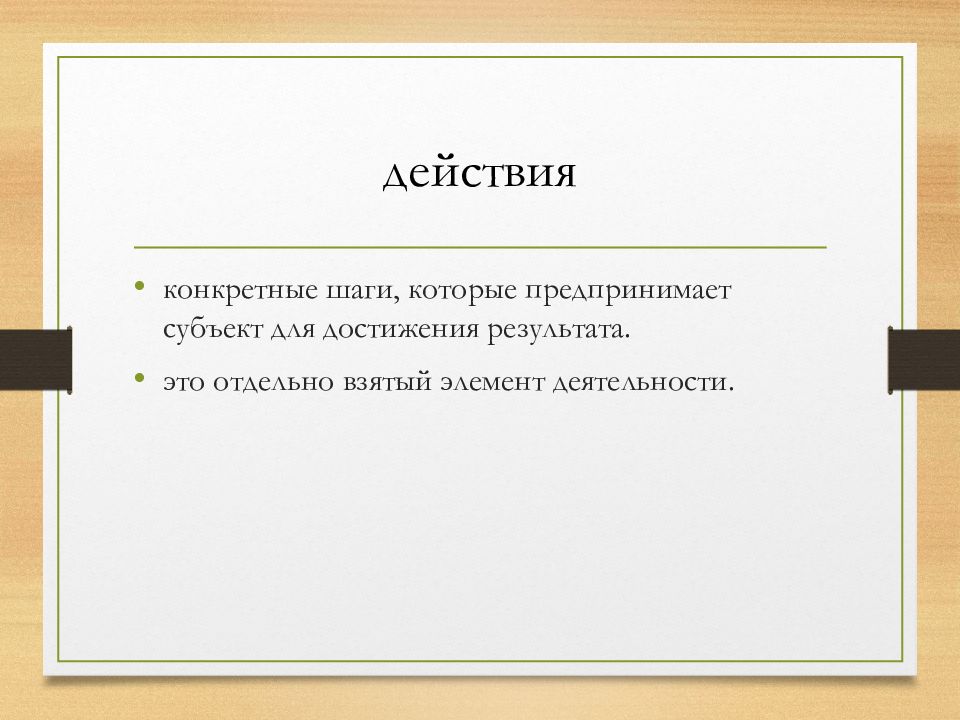 действия

• конкретные шаги, которые предпринимает субъект для достижения результата.

• это отдельно взятый элемент деятельности.